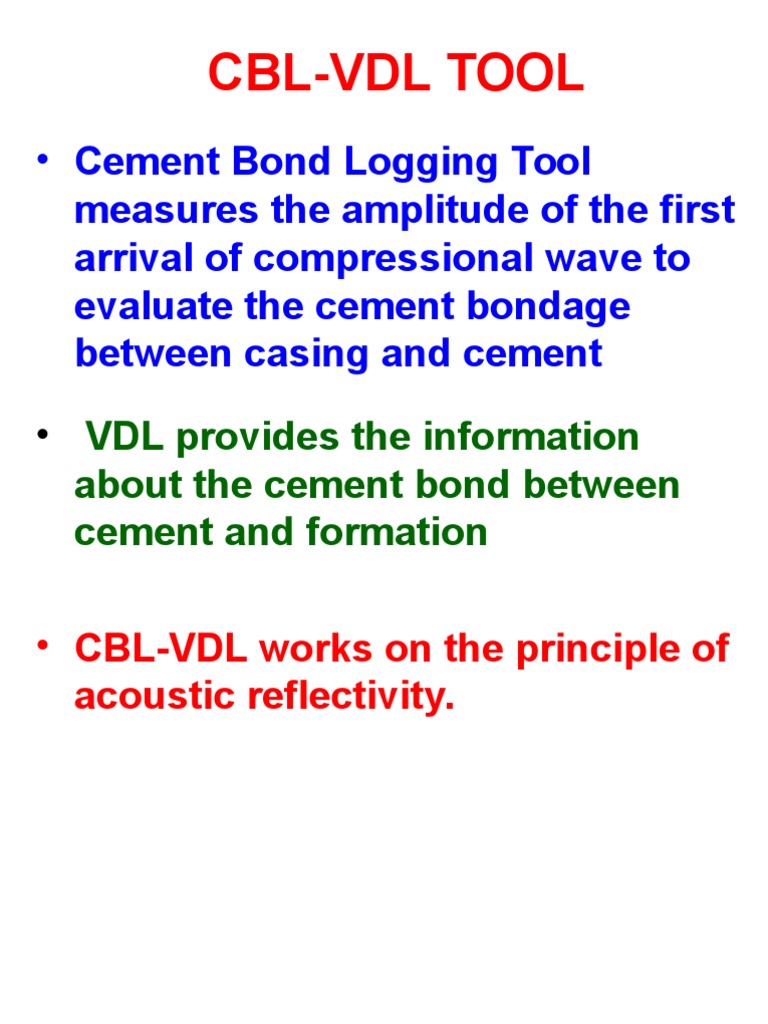 CBL-VDL TOOL

• Cement Bond Logging Tool measures the amplitude of the first arrival of compressional wave to evaluate the cement bondage between casing and cement

• VDL provides the information about the cement bond between cement and formation

• CBL-VDL works on the principle of acoustic reflectivity.